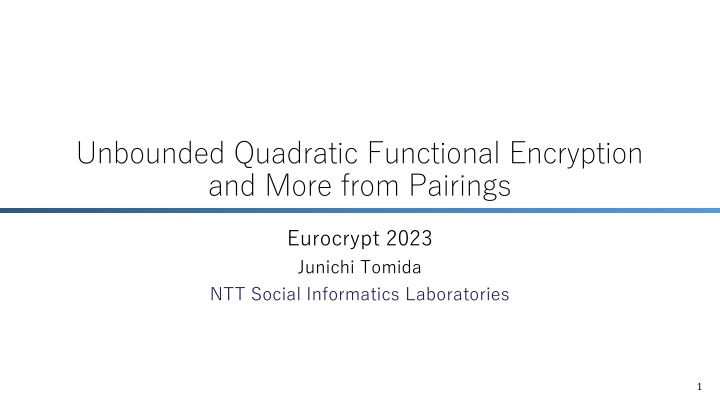 Unbounded Quadratic Functional Encryption and More from Pairings

Eurocrypt 2023

Junichi Tomida

NTT Social Informatics Laboratories

1